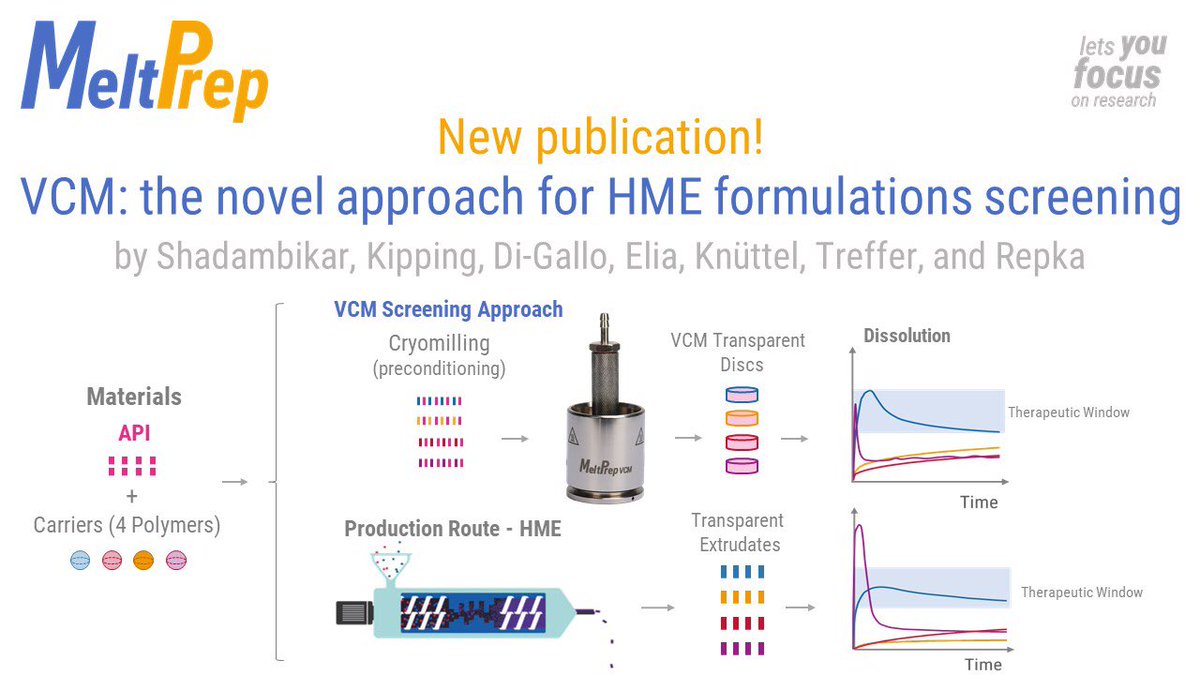 MeltPrep

lets you focus on research

New publication!

VCM: the novel approach for HME formulations screening

by Shadambikar, Kipping, Di-Gallo, Elia, Knüttel, Treffer, and Repka

Materials

API

+

Carriers (4 Polymers)

VCM Screening Approach

Cryomilling (preconditioning)

MeltPrep VCM

VCM Transparent Discs

Dissolution

Therapeutic Window

Time

Production Route - HME

Transparent Extrudates

Therapeutic Window

Time